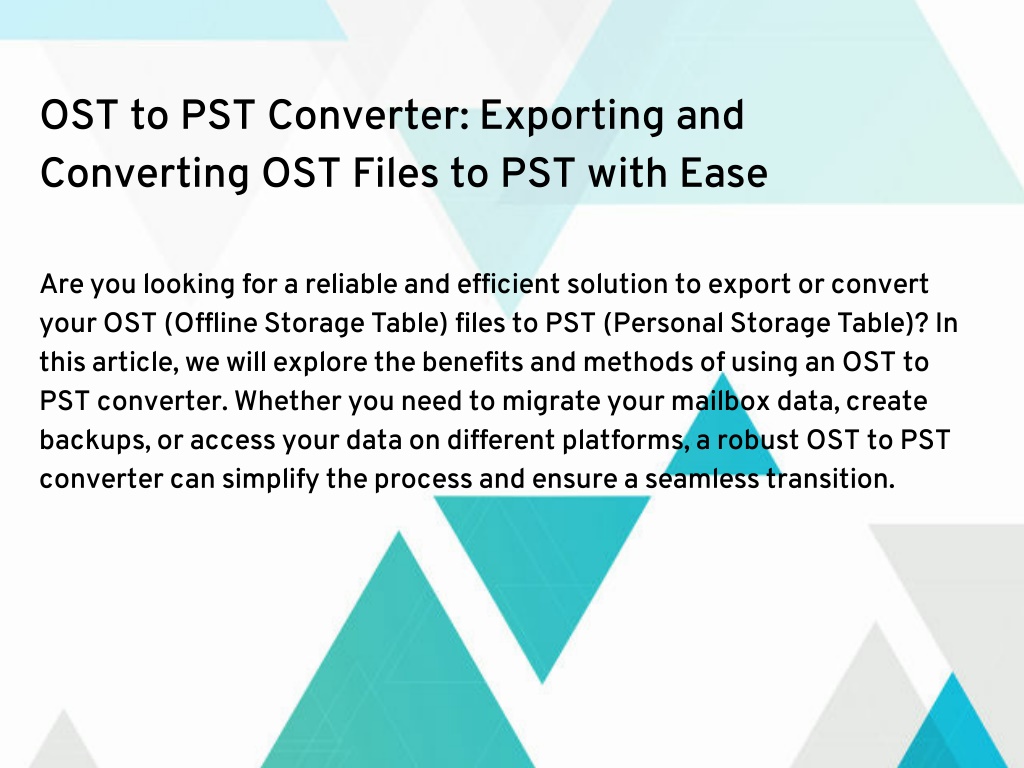 OST to PST Converter: Exporting and Converting OST Files to PST with Ease

Are you looking for a reliable and efficient solution to export or convert your OST (Offline Storage Table) files to PST (Personal Storage Table)? In this article, we will explore the benefits and methods of using an OST to PST converter. Whether you need to migrate your mailbox data, create backups, or access your data on different platforms, a robust OST to PST converter can simplify the process and ensure a seamless transition.